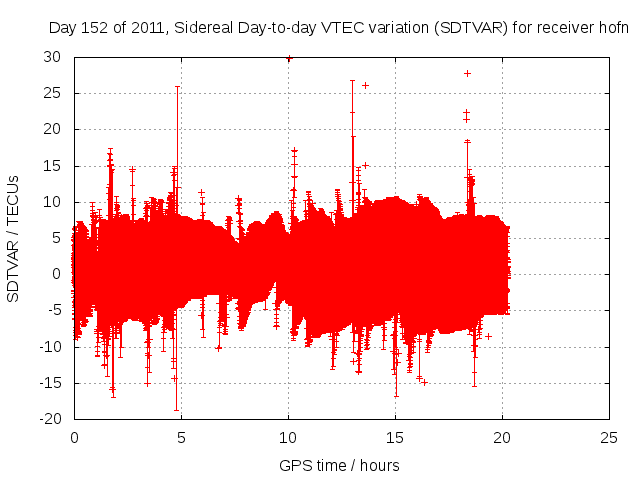 Day 152 of 2011, Sidereal Day-to-day VTEC variation (SDTVAR) for receiver hofn

SDTVAR / TECUs

30
25
20
15
10
5
0
-5
-10
-15
-20

0
5
10
15
20
25

GPS time / hours